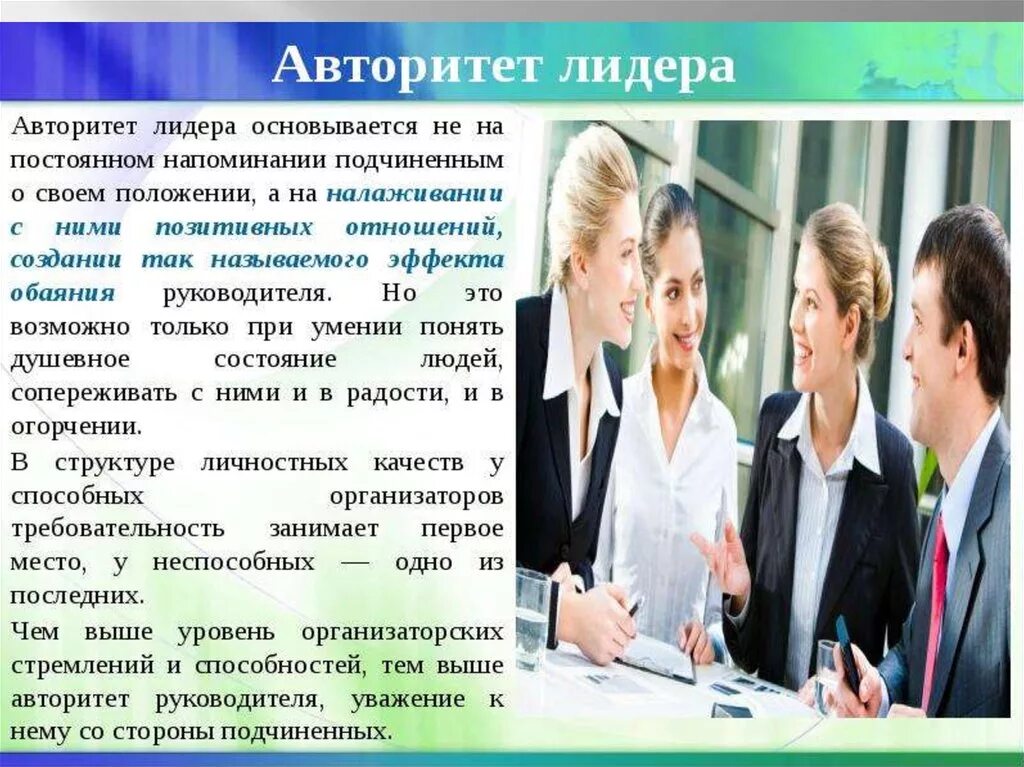 Авторитет лидера

Авторитет лидера основывается не на постоянном напоминании подчиненным о своем положении, а на налаживании с ними позитивных отношений, создании так называемого эффекта обаяния руководителя. Но это возможно только при умении понять душевное состояние людей, сопереживать с ними и в радости, и в огорчении.

В структуре личностных качеств у способных организаторов требовательность занимает первое место, у неспособных — одно из последних.

Чем выше уровень организаторских стремлений и способностей, тем выше авторитет руководителя, уважение к нему со стороны подчиненных.